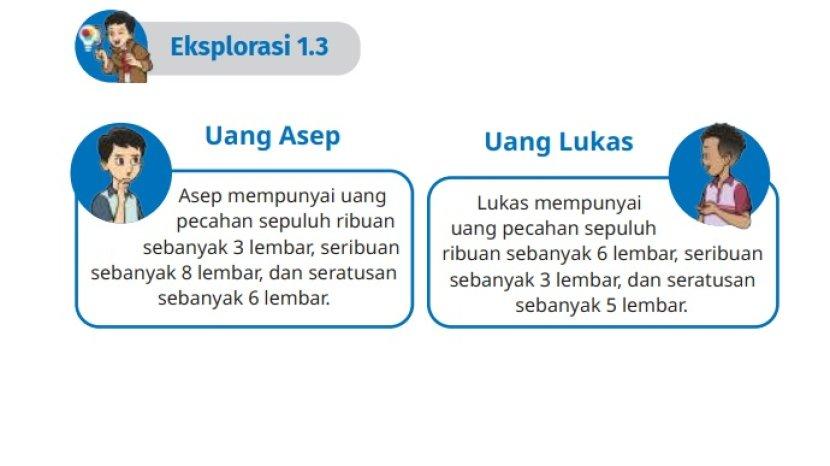 Eksplorasi 1.3

Uang Asep

Asep mempunyai uang pecahan sepuluh ribuan sebanyak 3 lembar, seribuan sebanyak 8 lembar, dan seratusan sebanyak 6 lembar.

Uang Lukas

Lukas mempunyai uang pecahan sepuluh ribuan sebanyak 6 lembar, seribuan sebanyak 3 lembar, dan seratusan sebanyak 5 lembar.